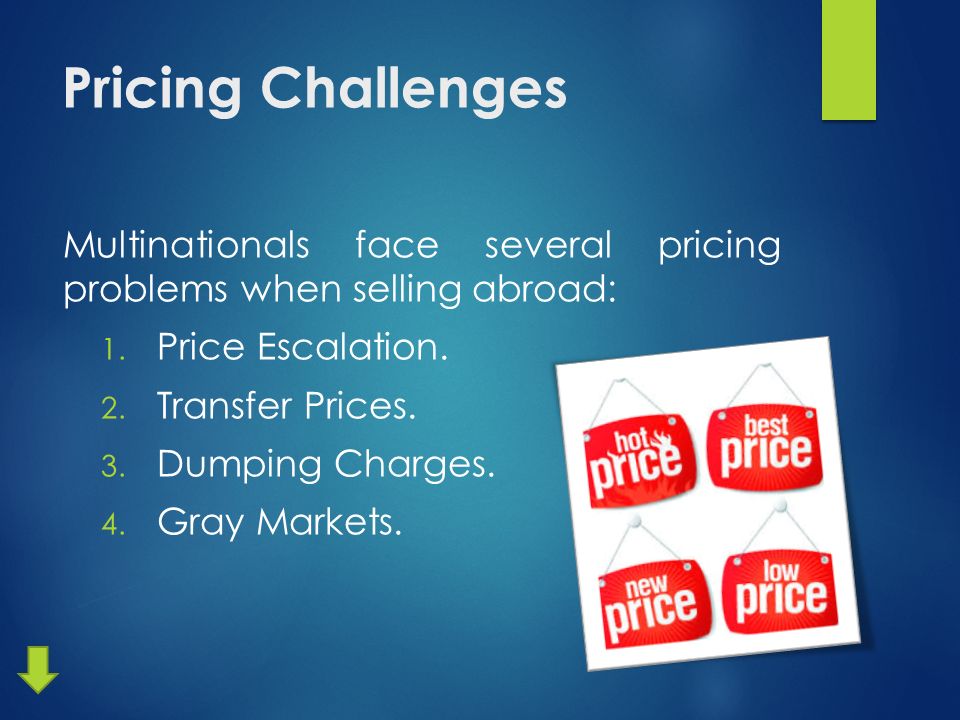 Pricing Challenges

Multinationals face several pricing problems when selling abroad:

1. Price Escalation.
2. Transfer Prices.
3. Dumping Charges.
4. Gray Markets.

hot price

best price

new price

low price